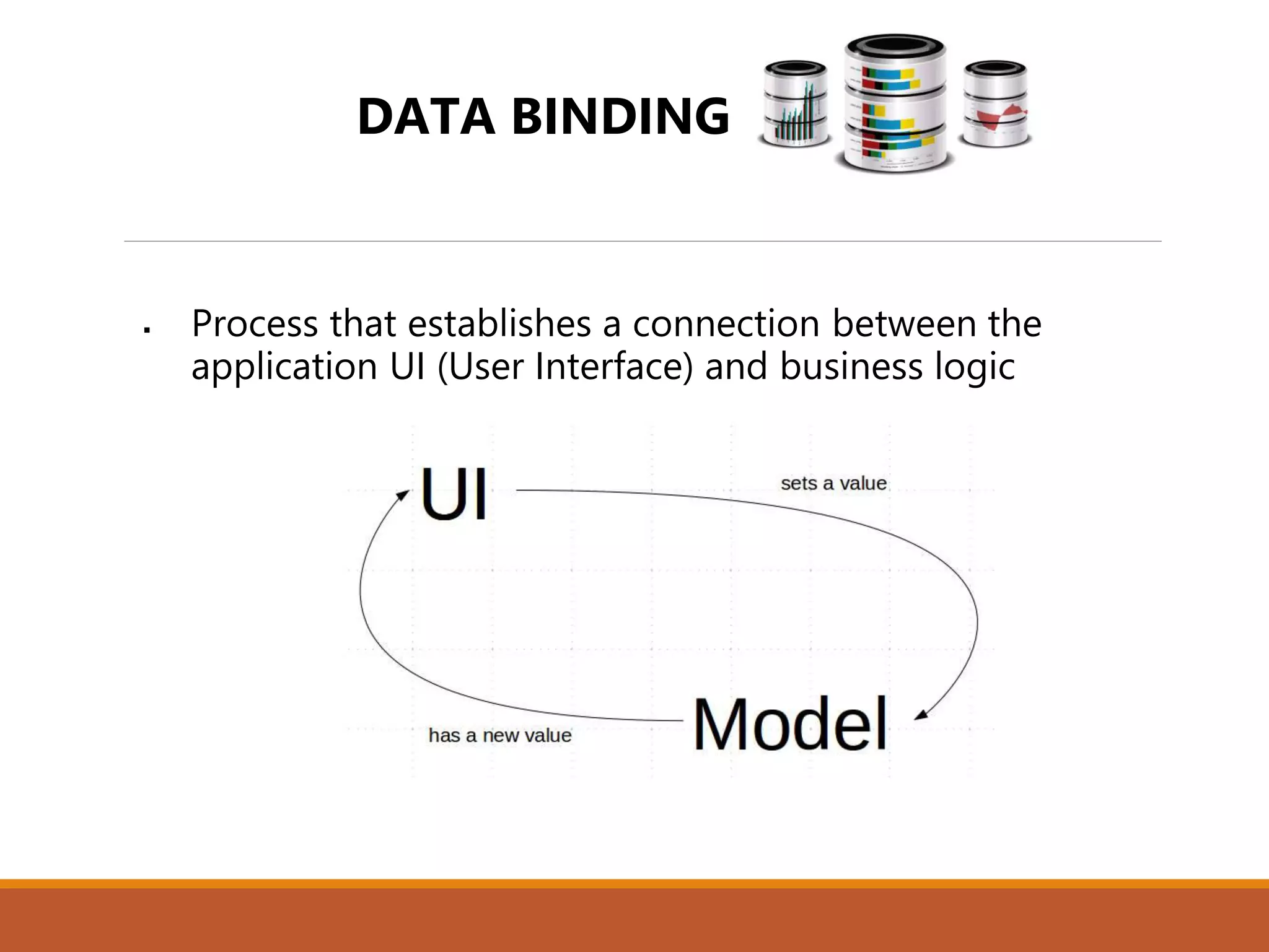 DATA BINDING

▪ Process that establishes a connection between the application UI (User Interface) and business logic

UI

sets a value

Model

has a new value